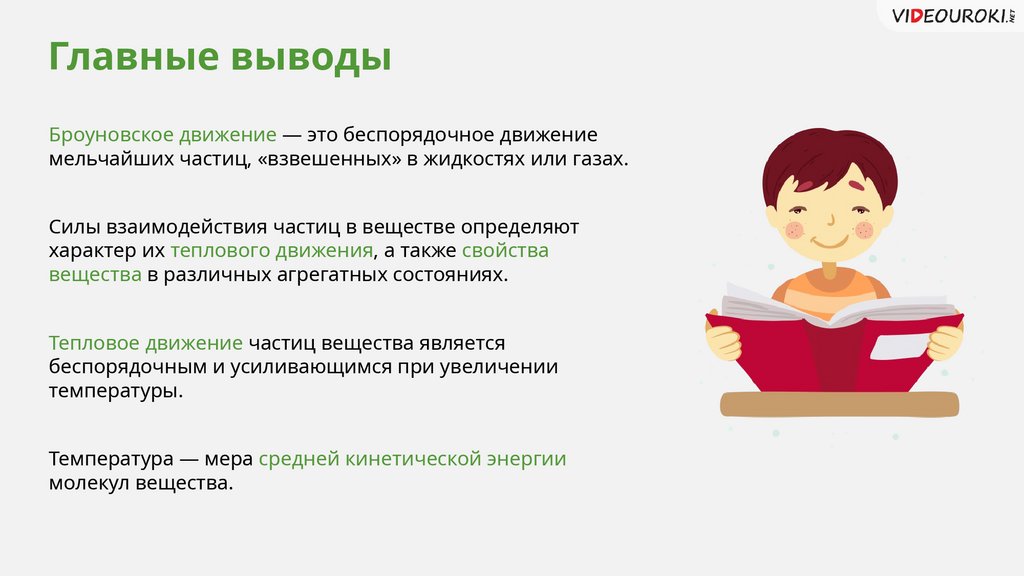 VIDEOUROKI.NET

Главные выводы

Броуновское движение — это беспорядочное движение мельчайших частиц, «взвешенных» в жидкостях или газах.

Силы взаимодействия частиц в веществе определяют характер их теплового движения, а также свойства вещества в различных агрегатных состояниях.

Тепловое движение частиц вещества является беспорядочным и усиливающимся при увеличении температуры.

Температура — мера средней кинетической энергии молекул вещества.